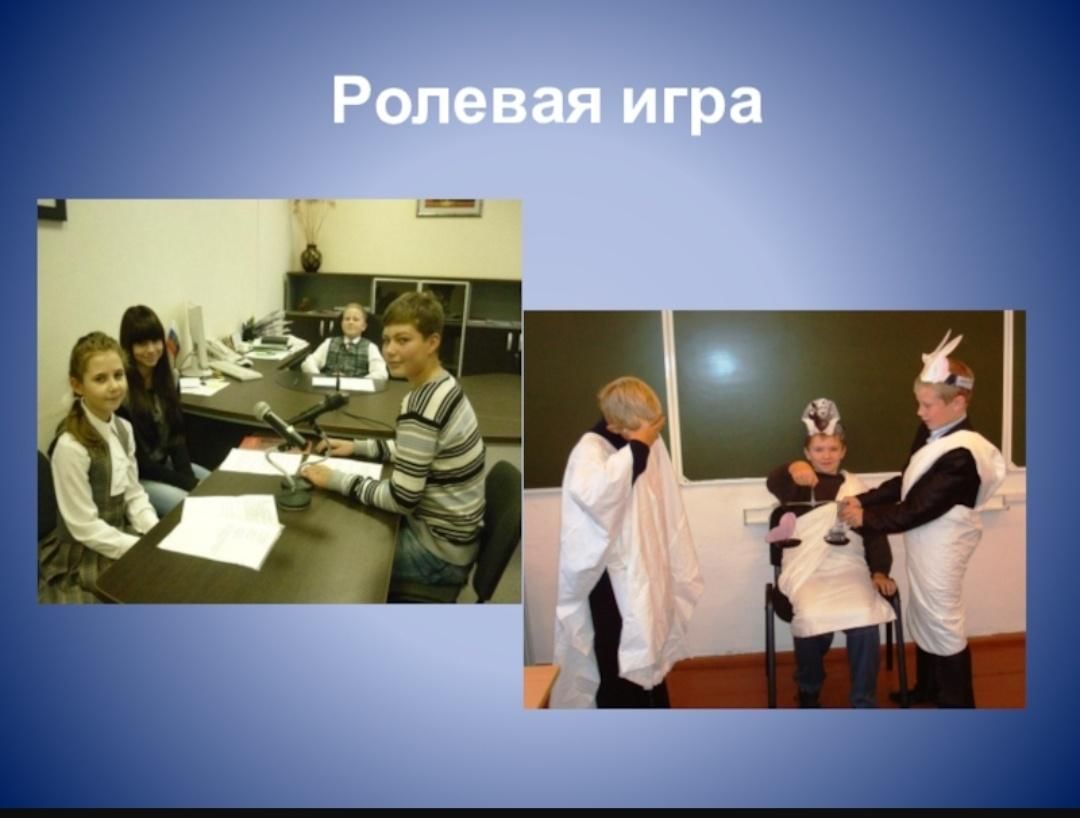 Ролевая игра